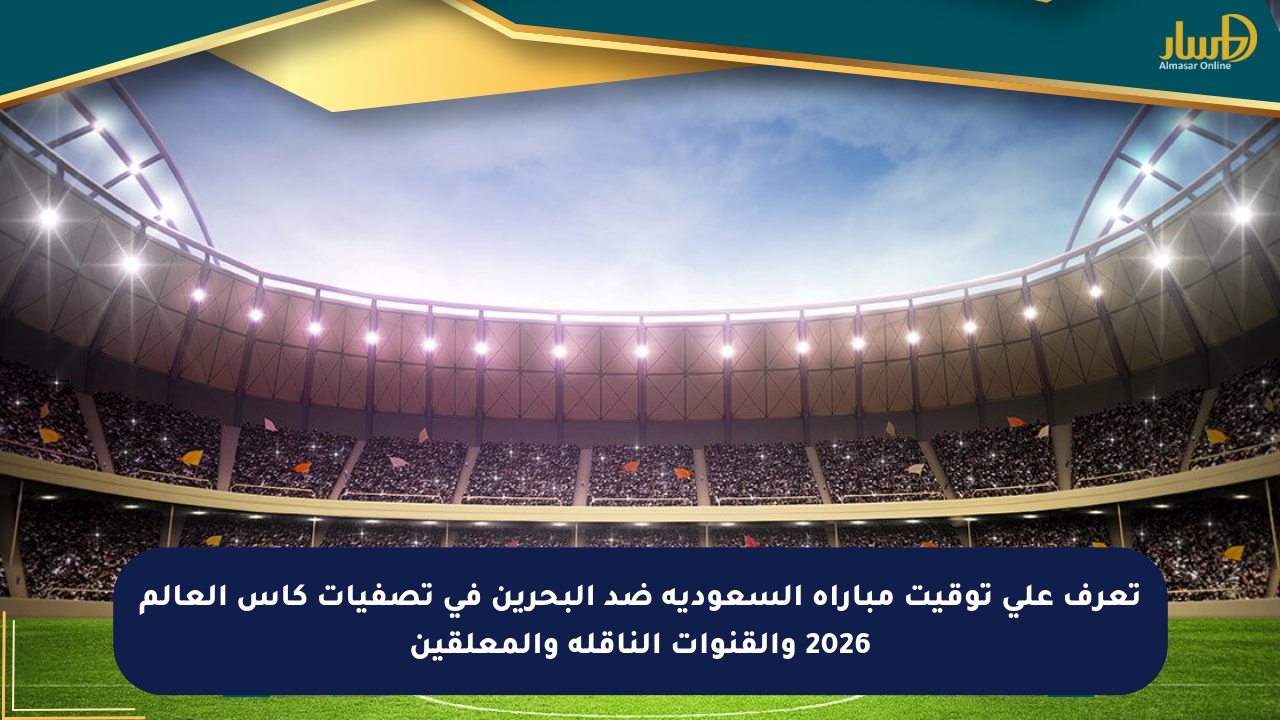 المسار
Almasar Online

تعرف علي توقيت مباراه السعوديه ضد البحرين في تصفيات كاس العالم 2026 والقنوات الناقله والمعلقين